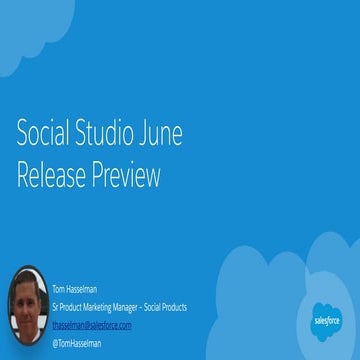 Social Studio June Release Preview

Tom Hasselman
Sr Product Marketing Manager – Social Products
thasselman@salesforce.com
@TomHasselman

salesforce